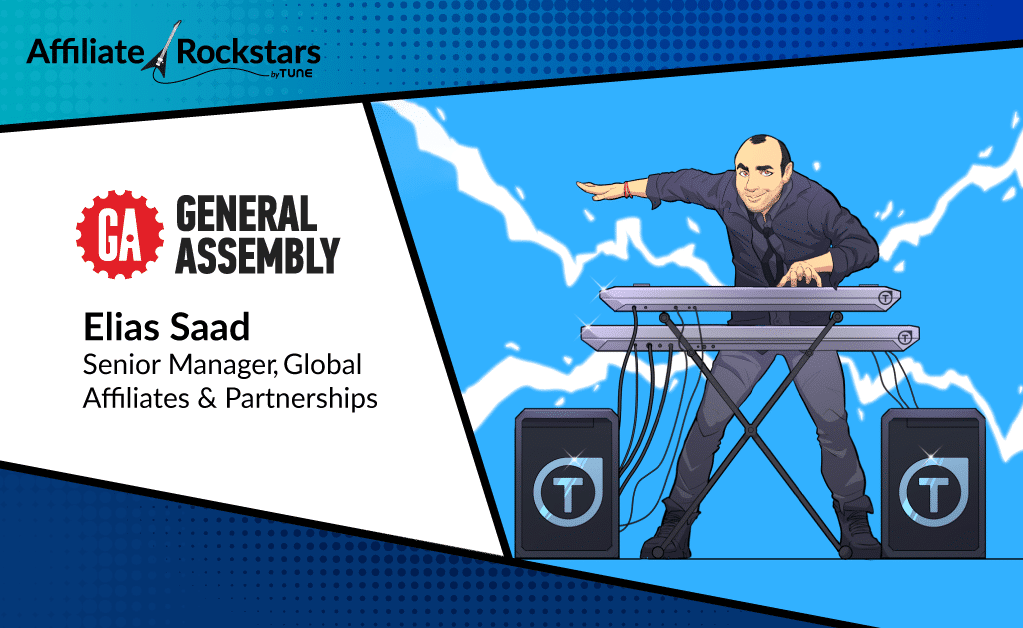 Affiliate Rockstars by TUNE

GA GENERAL ASSEMBLY

Elias Saad
Senior Manager, Global Affiliates & Partnerships

T

T

T

T